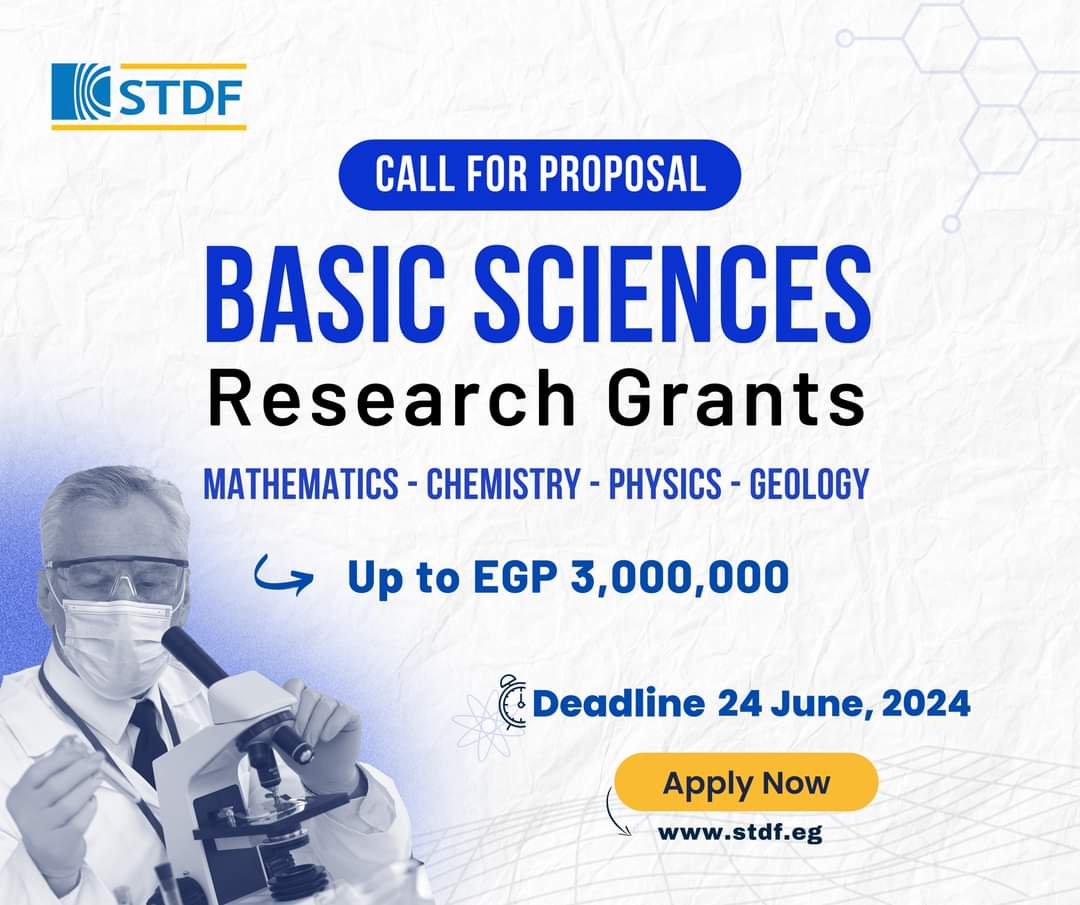 STDF

CALL FOR PROPOSAL

BASIC SCIENCES

Research Grants

MATHEMATICS - CHEMISTRY - PHYSICS - GEOLOGY

Up to EGP 3,000,000

Deadline 24 June, 2024

Apply Now

www.stdf.eg